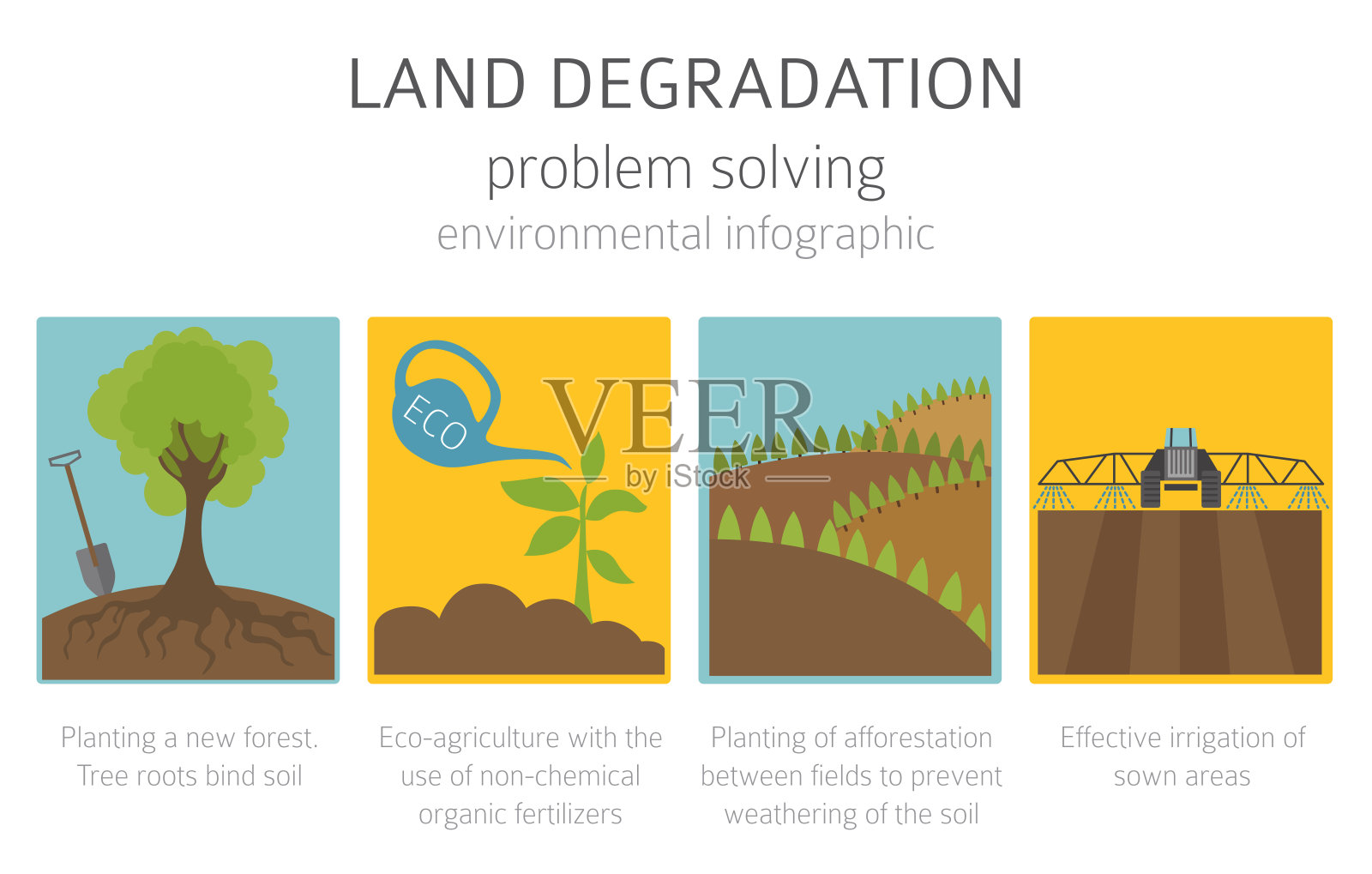 LAND DEGRADATION
problem solving
environmental infographic

ECO

VEER
by iStock

Planting a new forest. Tree roots bind soil

Eco-agriculture with the use of non-chemical organic fertilizers

Planting of afforestation between fields to prevent weathering of the soil

Effective irrigation of sown areas